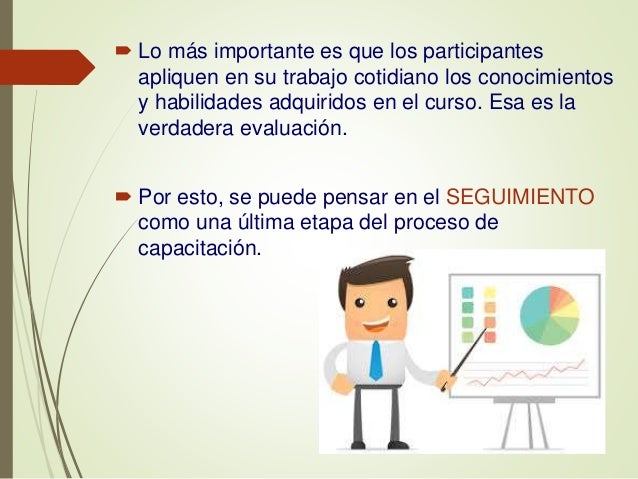 Lo más importante es que los participantes apliquen en su trabajo cotidiano los conocimientos y habilidades adquiridos en el curso. Esa es la verdadera evaluación.

Por esto, se puede pensar en el SEGUIMIENTO como una última etapa del proceso de capacitación.